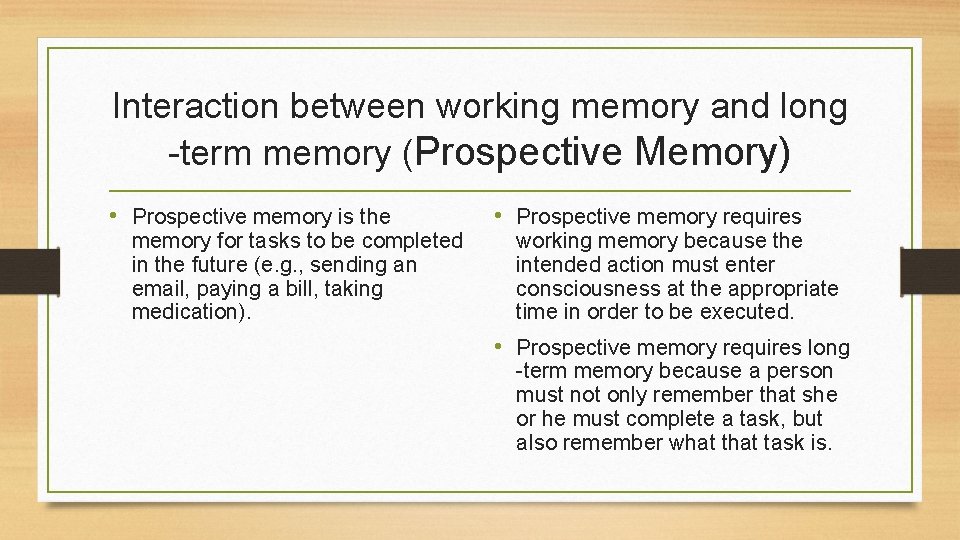 Interaction between working memory and long -term memory (Prospective Memory)

• Prospective memory is the memory for tasks to be completed in the future (e.g., sending an email, paying a bill, taking medication).

• Prospective memory requires working memory because the intended action must enter consciousness at the appropriate time in order to be executed.

• Prospective memory requires long -term memory because a person must not only remember that she or he must complete a task, but also remember what that task is.